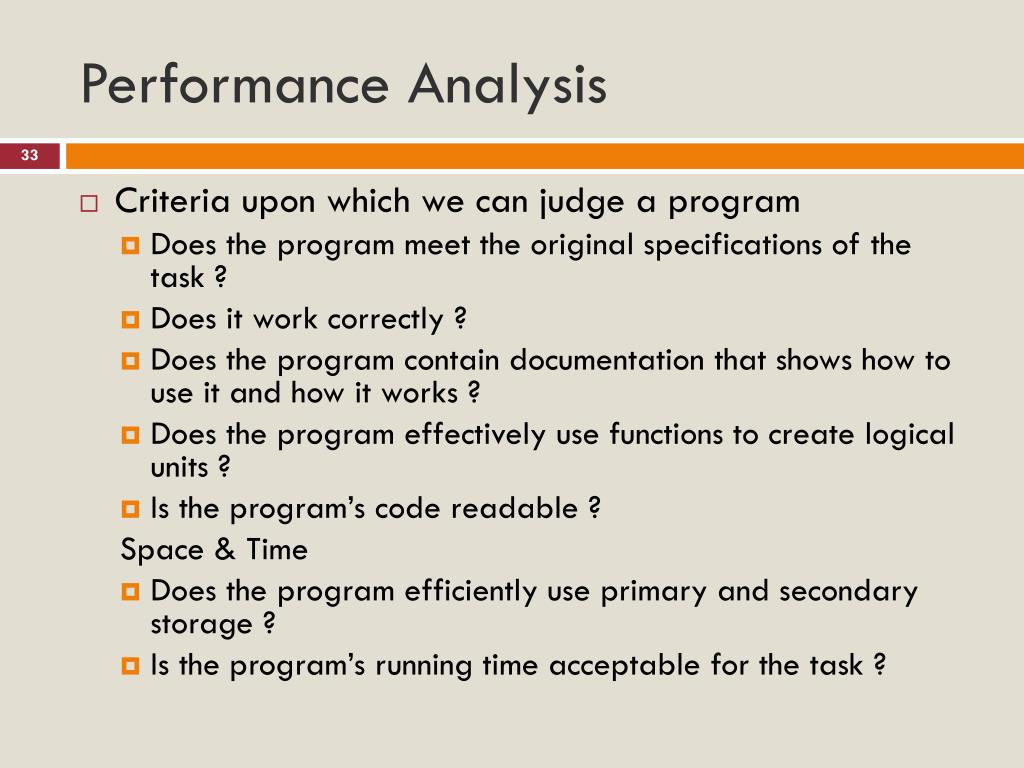 Performance Analysis

33

Criteria upon which we can judge a program

Does the program meet the original specifications of the task ?

Does it work correctly ?

Does the program contain documentation that shows how to use it and how it works ?

Does the program effectively use functions to create logical units ?

Is the program's code readable ?

Space & Time

Does the program efficiently use primary and secondary storage ?

Is the program's running time acceptable for the task ?